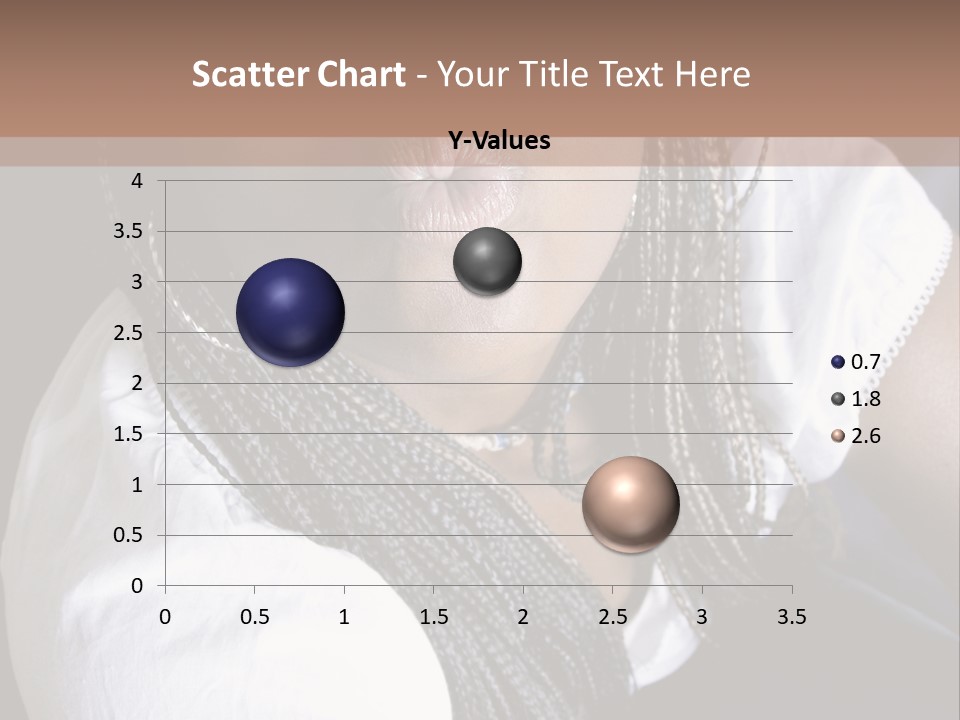 Scatter Chart - Your Title Text Here

Y-Values

4
3.5
3
2.5
2
1.5
1
0.5
0

0 0.5 1 1.5 2 2.5 3 3.5

0.7
1.8
2.6